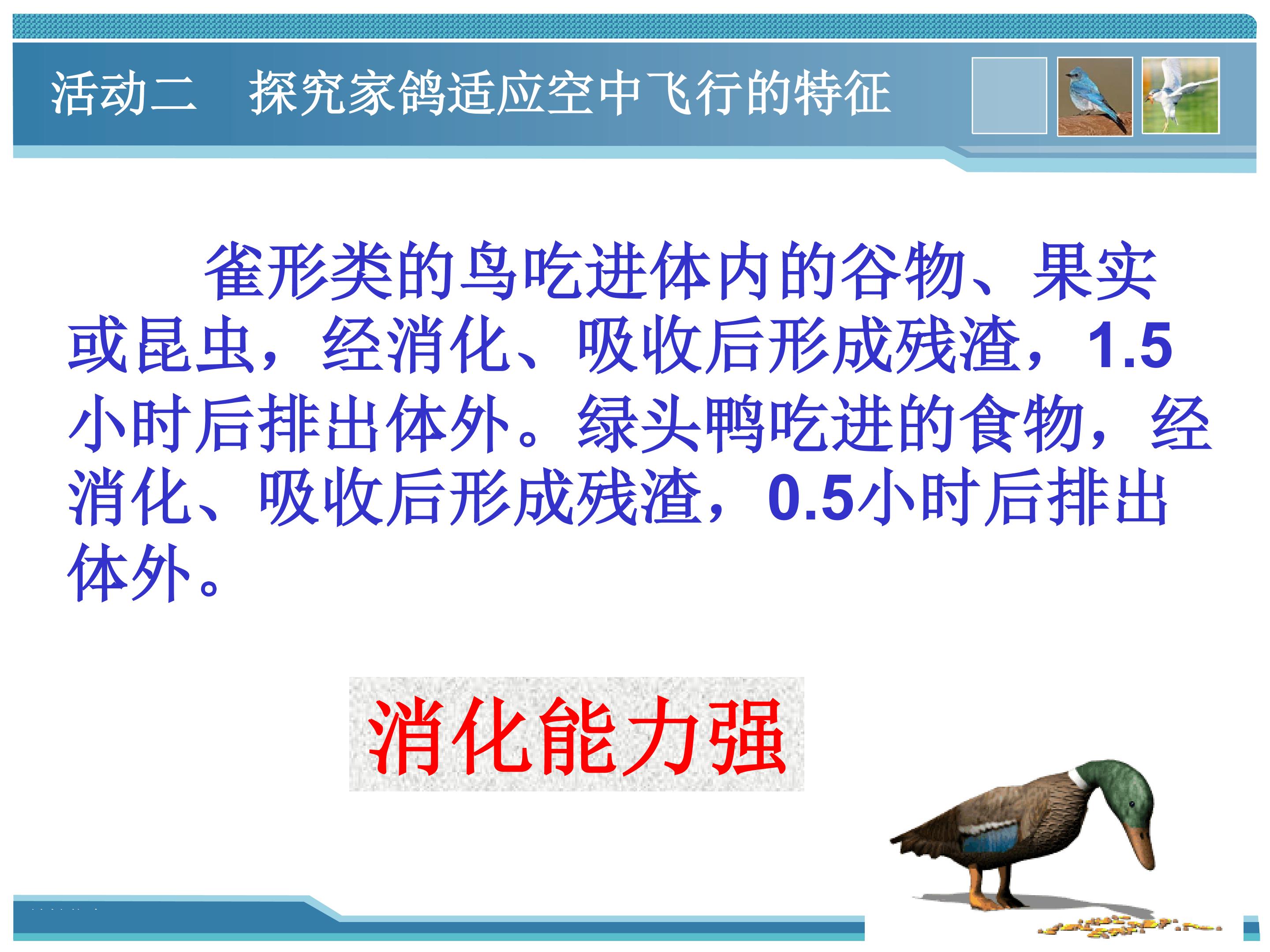 活动二 探究家鸽适应空中飞行的特征

雀形类的鸟吃进体内的谷物、果实或昆虫，经消化、吸收后形成残渣，1.5小时后排出体外。绿头鸭吃进的食物，经消化、吸收后形成残渣，0.5小时后排出体外。

消化能力强